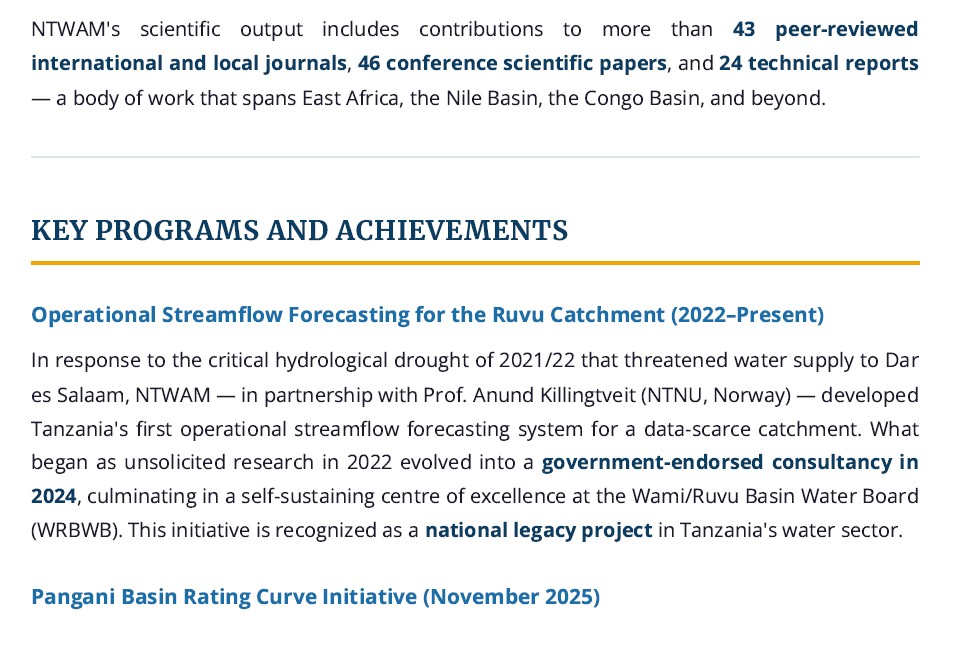 NTWAM's scientific output includes contributions to more than 43 peer-reviewed international and local journals, 46 conference scientific papers, and 24 technical reports — a body of work that spans East Africa, the Nile Basin, the Congo Basin, and beyond.

KEY PROGRAMS AND ACHIEVEMENTS

Operational Streamflow Forecasting for the Ruvu Catchment (2022–Present)

In response to the critical hydrological drought of 2021/22 that threatened water supply to Dar es Salaam, NTWAM — in partnership with Prof. Anund Killingtveit (NTNU, Norway) — developed Tanzania's first operational streamflow forecasting system for a data-scarce catchment. What began as unsolicited research in 2022 evolved into a government-endorsed consultancy in 2024, culminating in a self-sustaining centre of excellence at the Wami/Ruvu Basin Water Board (WRBWB). This initiative is recognized as a national legacy project in Tanzania's water sector.

Pangani Basin Rating Curve Initiative (November 2025)